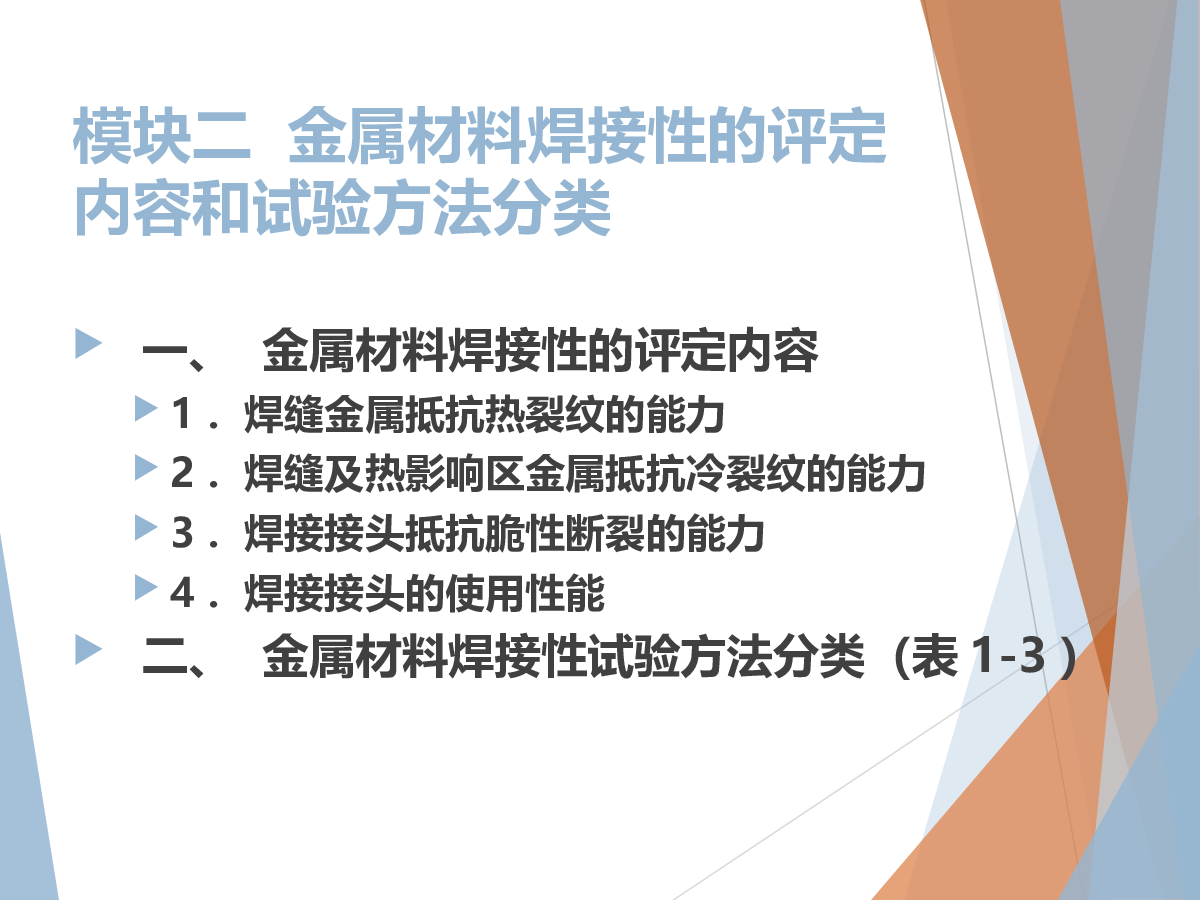 模块二 金属材料焊接性的评定内容和试验方法分类

一、 金属材料焊接性的评定内容

1．焊缝金属抵抗热裂纹的能力

2．焊缝及热影响区金属抵抗冷裂纹的能力

3．焊接接头抵抗脆性断裂的能力

4．焊接接头的使用性能

二、 金属材料焊接性试验方法分类（表 1-3 ）